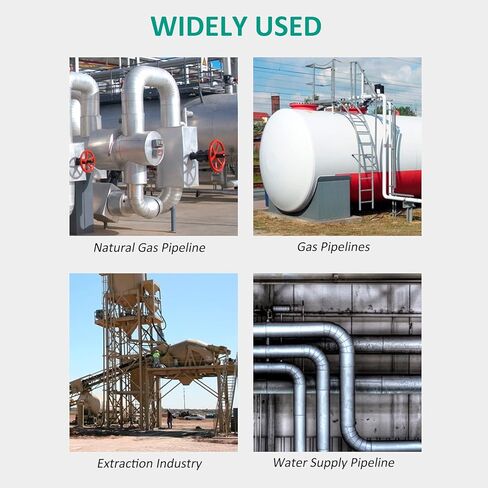 WIDELY USED

Natural Gas Pipeline

Gas Pipelines

Extraction Industry

Water Supply Pipeline